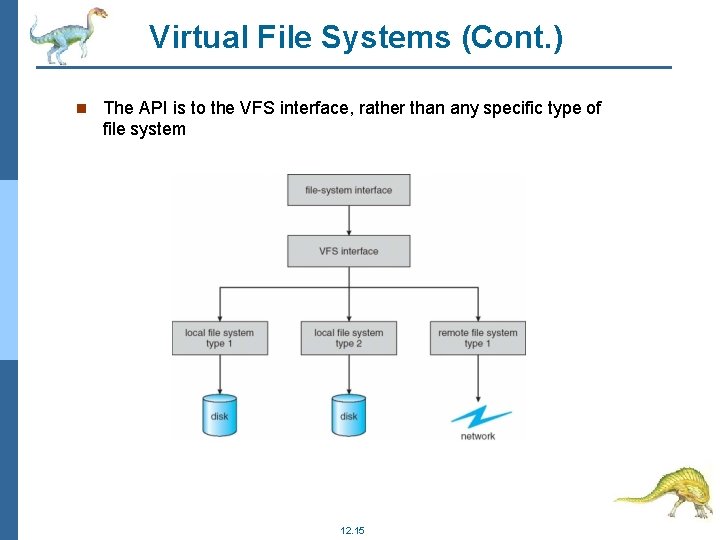 Virtual File Systems (Cont.)

The API is to the VFS interface, rather than any specific type of file system

file-system interface

VFS interface

local file system type 1

local file system type 2

remote file system type 1

disk

disk

network

12.15